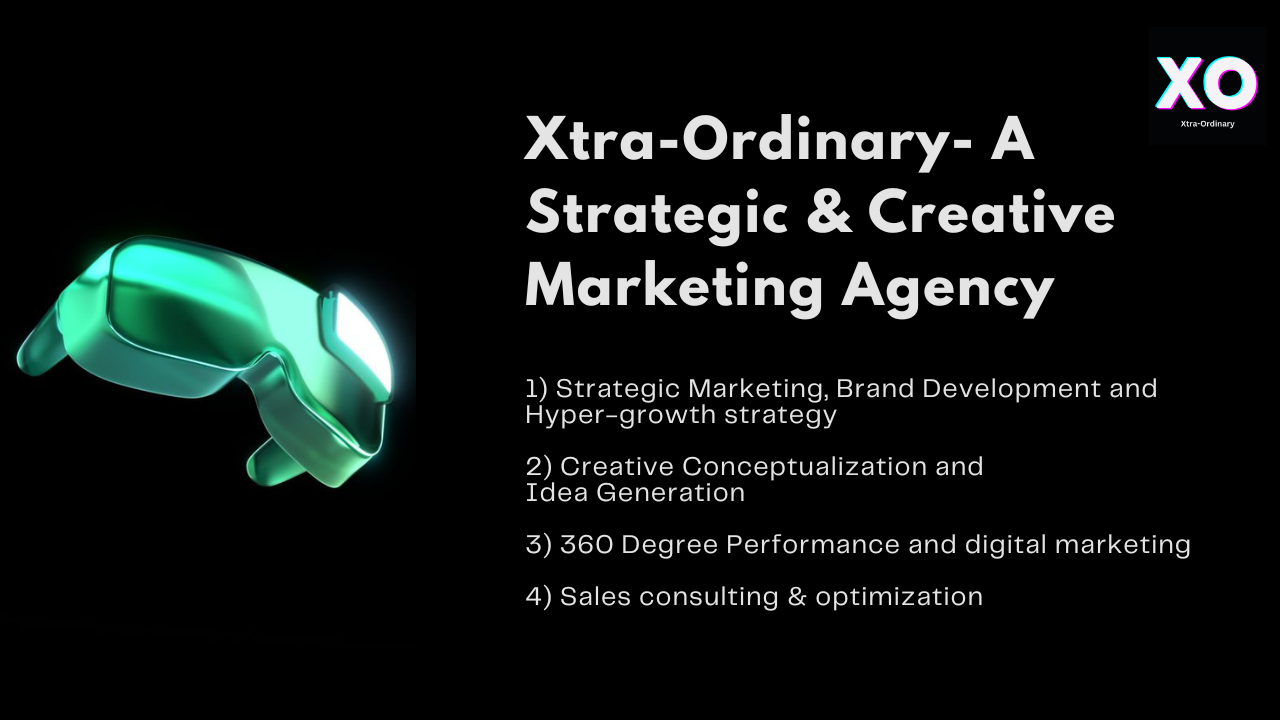 XO
Xtra-Ordinary

Xtra-Ordinary- A Strategic & Creative Marketing Agency

1) Strategic Marketing, Brand Development and Hyper-growth strategy

2) Creative Conceptualization and Idea Generation

3) 360 Degree Performance and digital marketing

4) Sales consulting & optimization